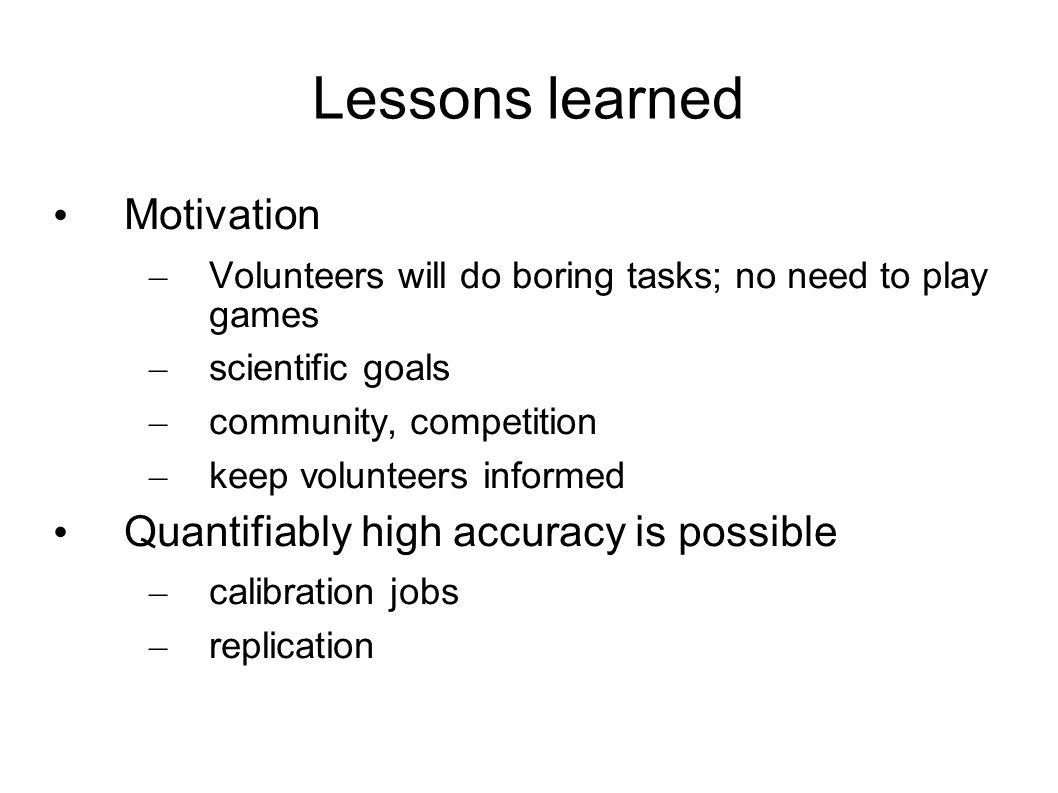 Lessons learned

• Motivation

– Volunteers will do boring tasks; no need to play games

– scientific goals

– community, competition

– keep volunteers informed

• Quantifiably high accuracy is possible

– calibration jobs

– replication